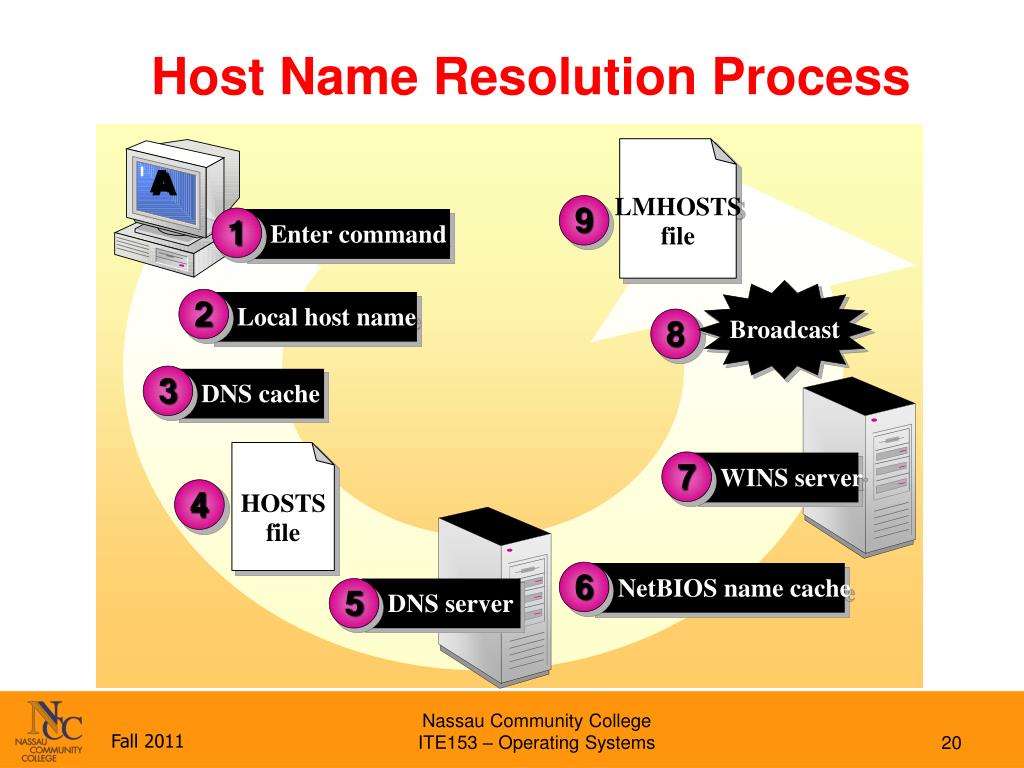 Host Name Resolution Process

A

1 Enter command

2 Local host name

3 DNS cache

4 HOSTS file

5 DNS server

6 NetBIOS name cache

7 WINS server

8 Broadcast

9 LMHOSTS file

NCC NASSAU COMMUNITY COLLEGE

Fall 2011

Nassau Community College
ITE153 – Operating Systems

20